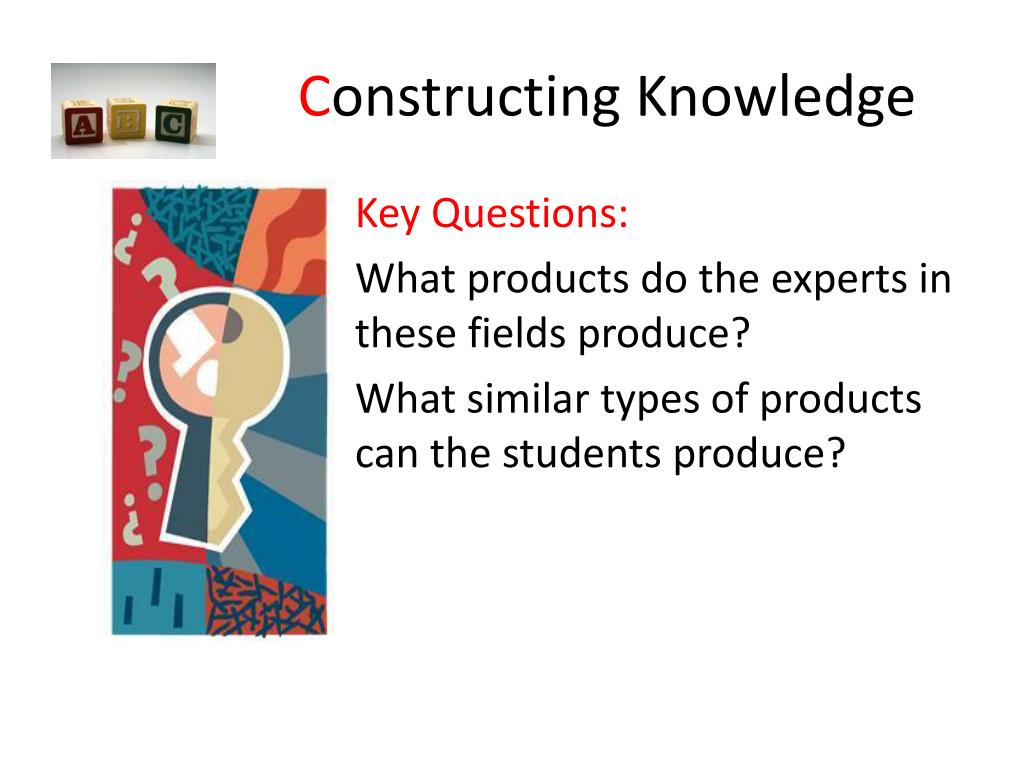 A B C

Constructing Knowledge

Key Questions:

What products do the experts in these fields produce?

What similar types of products can the students produce?